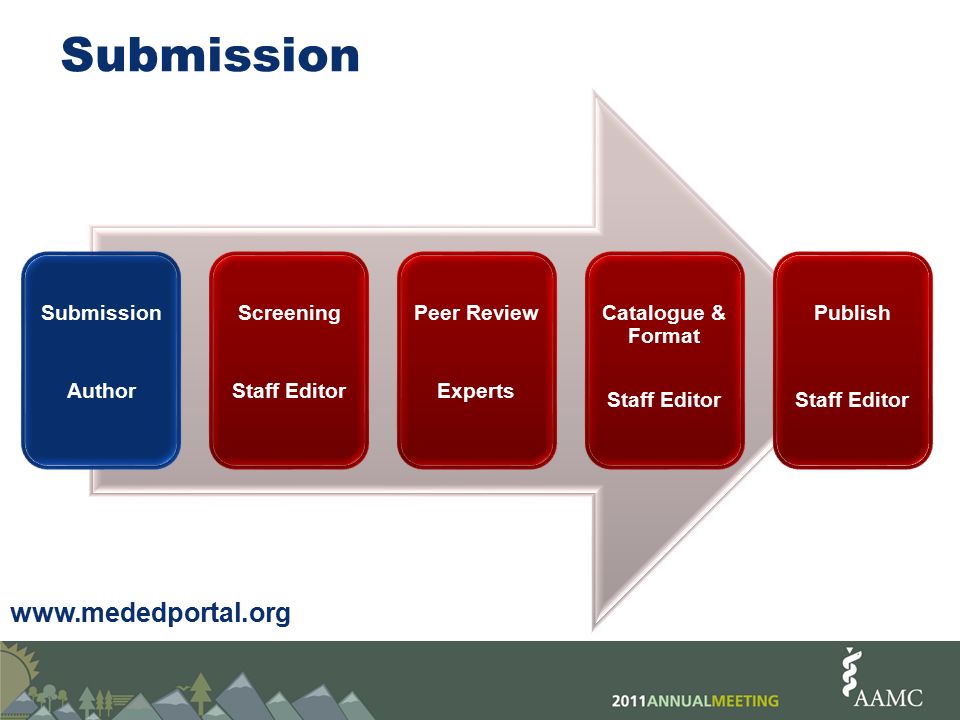 Submission

Submission

Author

Screening

Staff Editor

Peer Review

Experts

Catalogue & Format

Staff Editor

Publish

Staff Editor

www.mededportal.org

2011ANNUALMEETING

AAMC